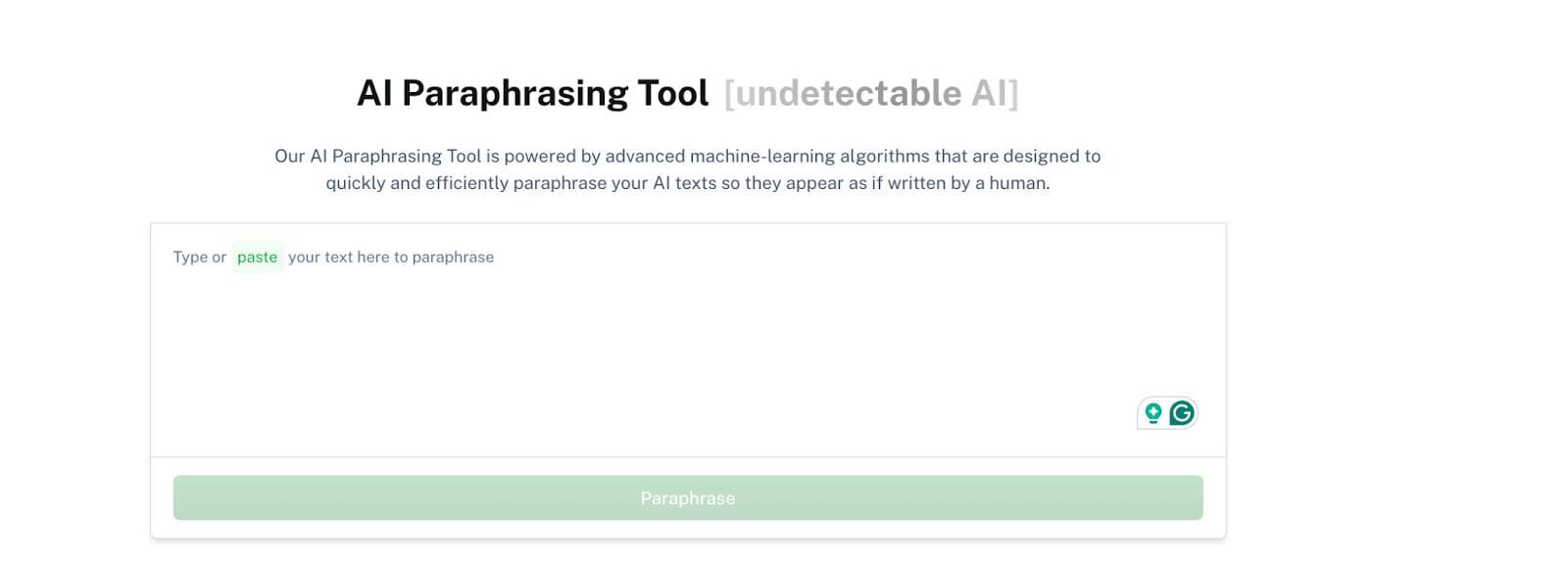 AI Paraphrasing Tool [undetectable AI]

Our AI Paraphrasing Tool is powered by advanced machine-learning algorithms that are designed to quickly and efficiently paraphrase your AI texts so they appear as if written by a human.

Type or paste your text here to paraphrase

Paraphrase